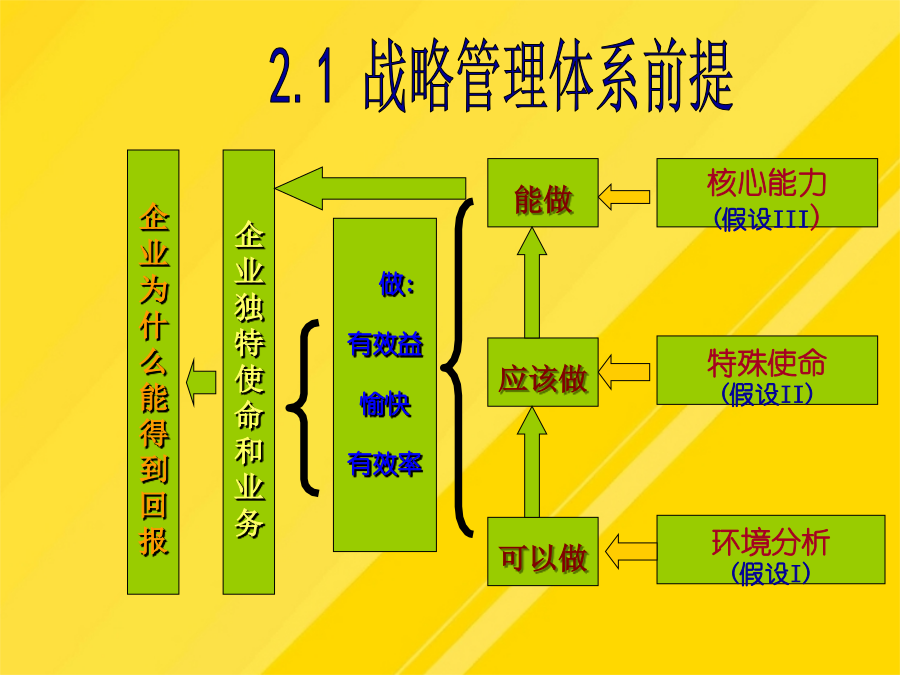 2.1 战略管理体系前提

企业为什么能得到回报

企业独特使命和业务

做：
有效益
愉快
有效率

能做

应该做

可以做

核心能力
(假设III)

特殊使命
(假设II)

环境分析
(假设I)